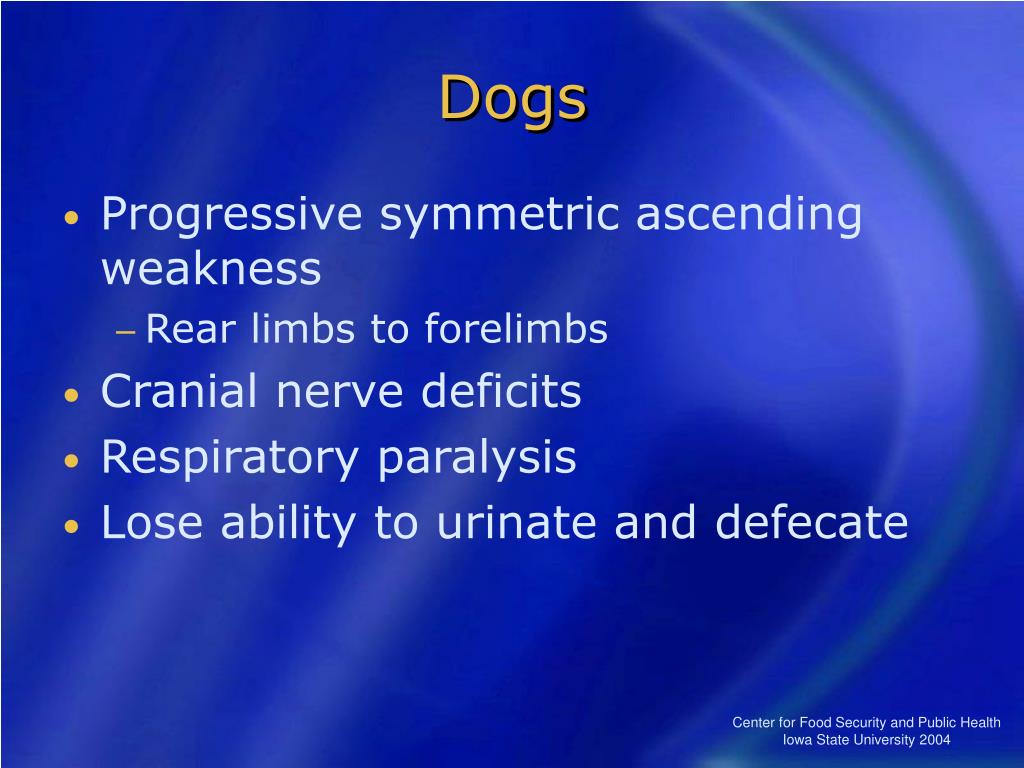 Dogs

• Progressive symmetric ascending weakness
  – Rear limbs to forelimbs
• Cranial nerve deficits
• Respiratory paralysis
• Lose ability to urinate and defecate

Center for Food Security and Public Health
Iowa State University 2004